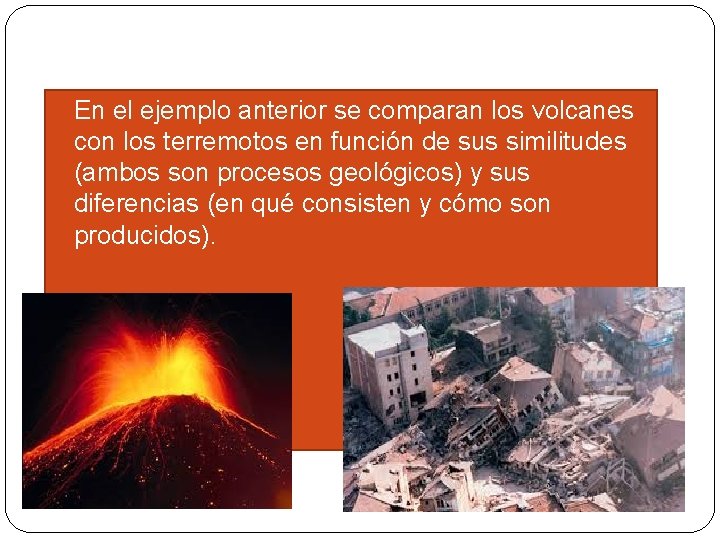 En el ejemplo anterior se comparan los volcanes con los terremotos en función de sus similitudes (ambos son procesos geológicos) y sus diferencias (en qué consisten y cómo son producidos).